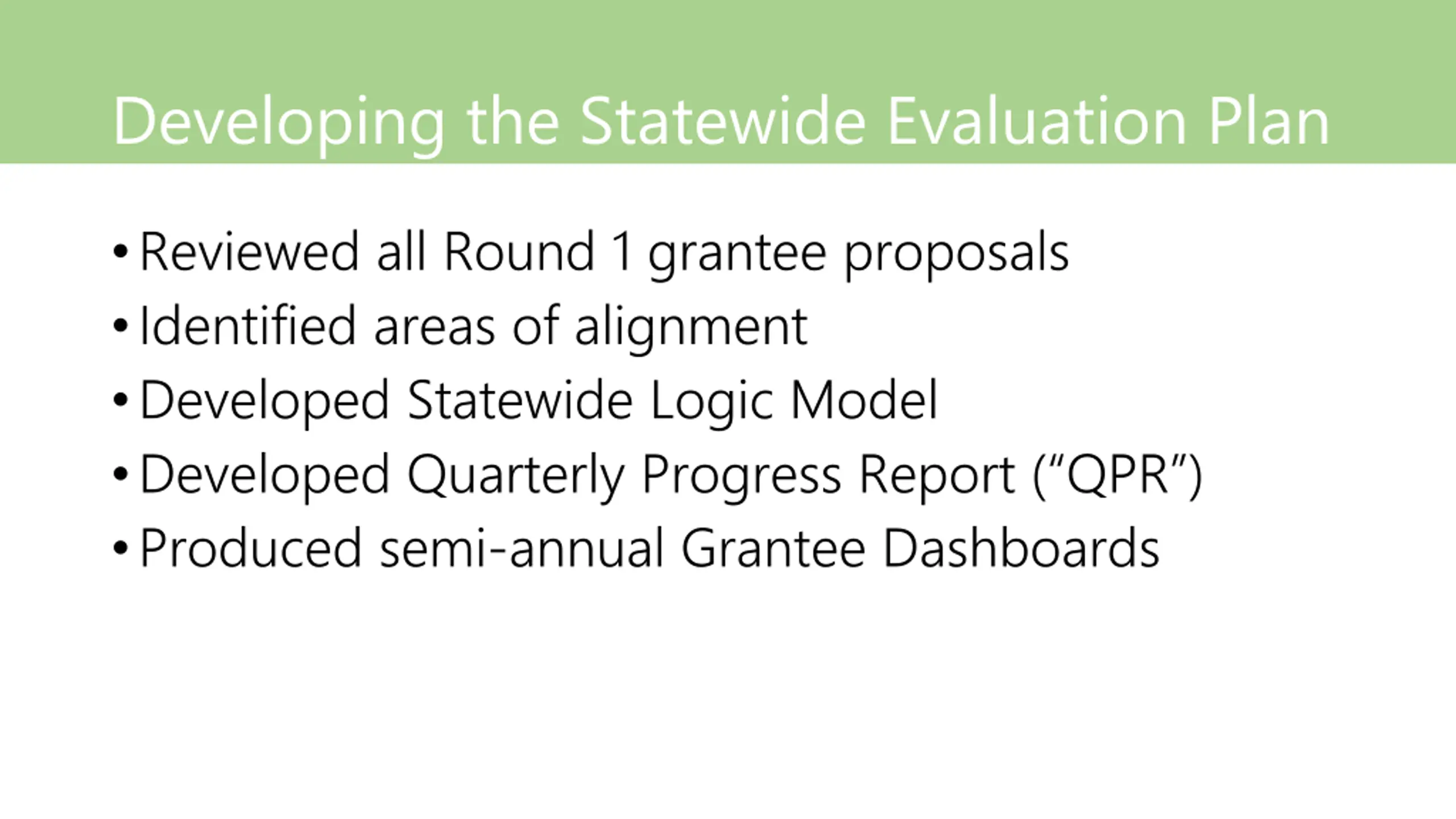 Developing the Statewide Evaluation Plan

• Reviewed all Round 1 grantee proposals
• Identified areas of alignment
• Developed Statewide Logic Model
• Developed Quarterly Progress Report (“QPR”)
• Produced semi-annual Grantee Dashboards